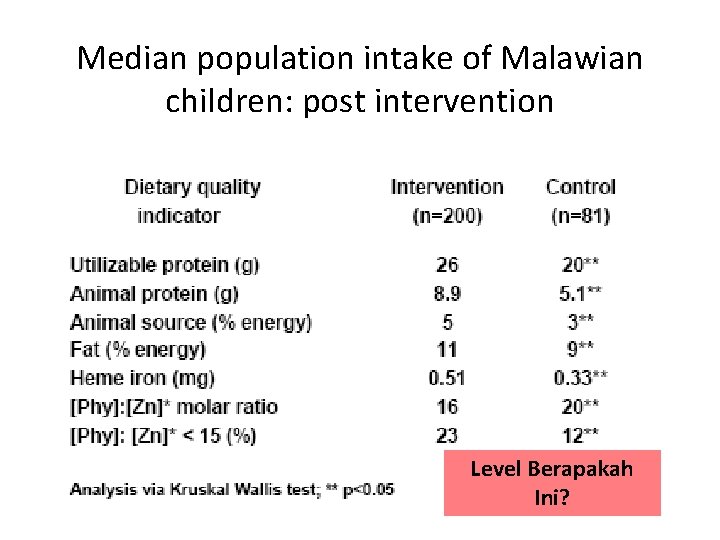 Median population intake of Malawian children: post intervention

| Dietary quality indicator | Intervention (n=200) | Control (n=81) |
|---|---|---|
| Utilizable protein (g) | 26 | 20** |
| Animal protein (g) | 8.9 | 5.1** |
| Animal source (% energy) | 5 | 3** |
| Fat (% energy) | 11 | 9** |
| Heme iron (mg) | 0.51 | 0.33** |
| [Phy]:[Zn]* molar ratio | 16 | 20** |
| [Phy]: [Zn]* < 15 (%) | 23 | 12** |

Analysis via Kruskal Wallis test; ** p<0.05

Level Berapakah Ini?